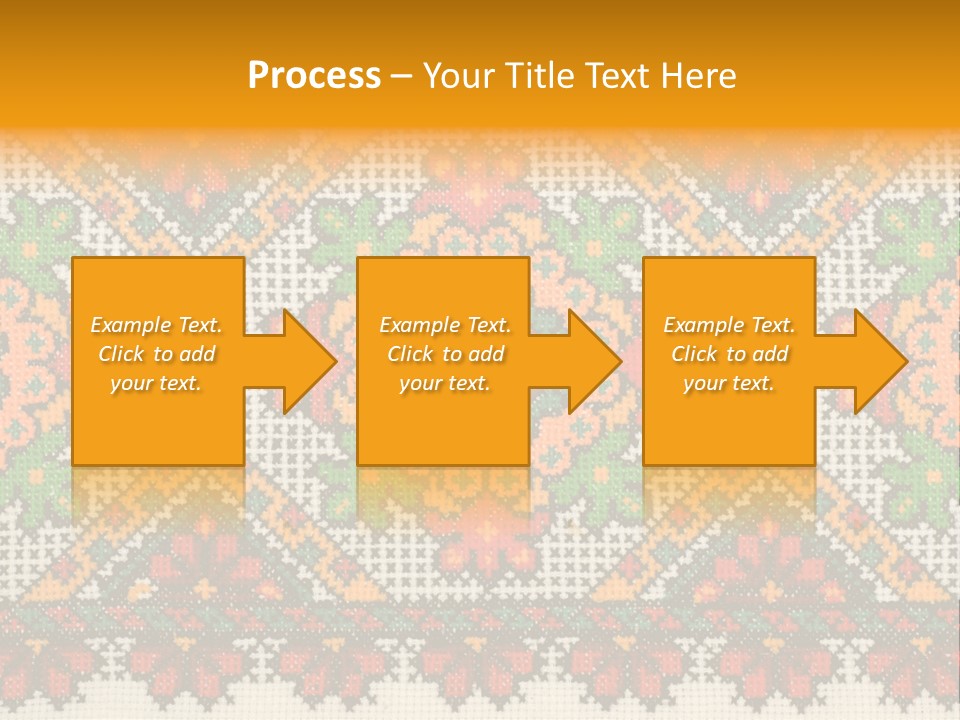 Process – Your Title Text Here

Example Text. Click to add your text.

Example Text. Click to add your text.

Example Text. Click to add your text.